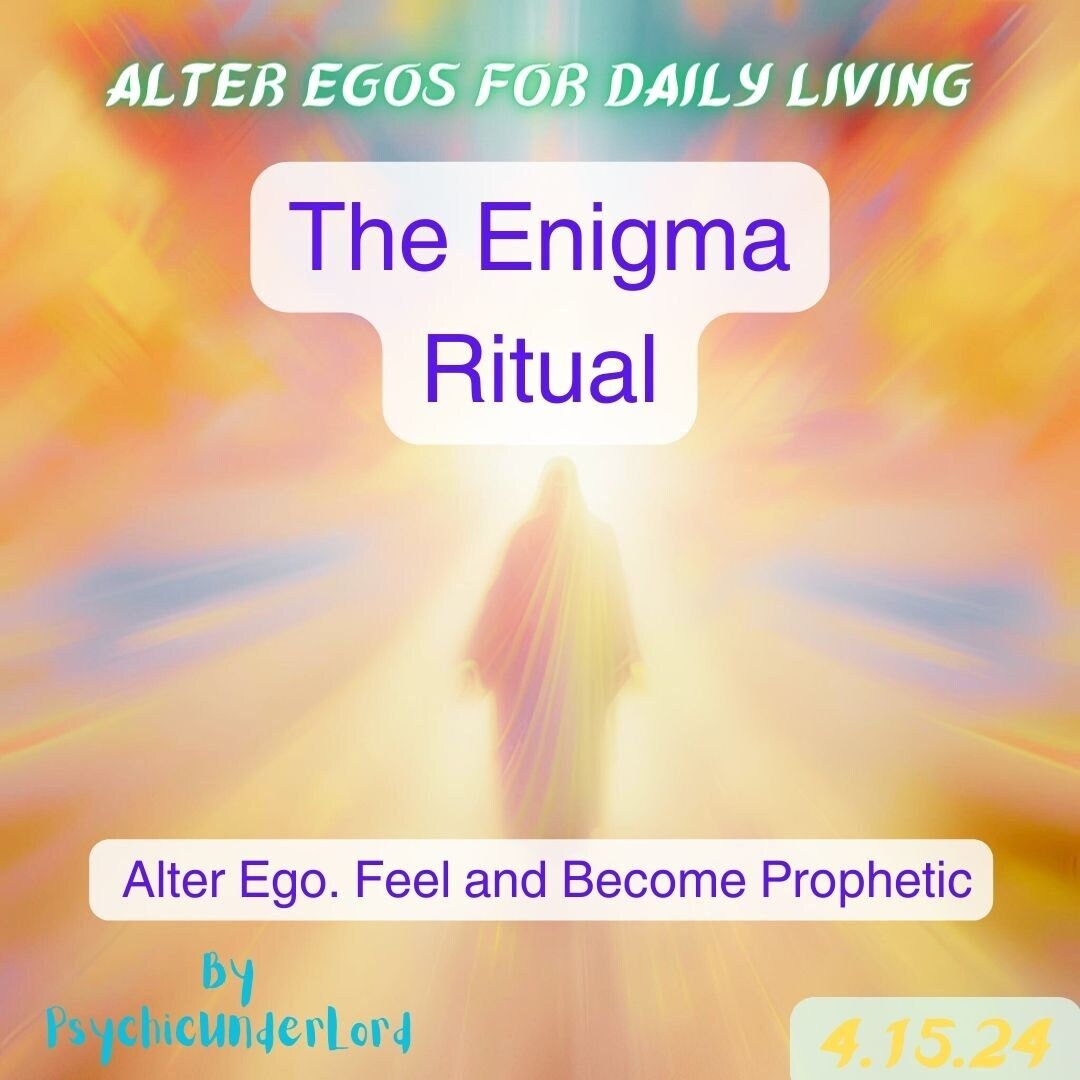 ALTER EGOS FOR DAILY LIVING

The Enigma Ritual

Alter Ego. Feel and Become Prophetic

By PsychicunderLord

4.15.24